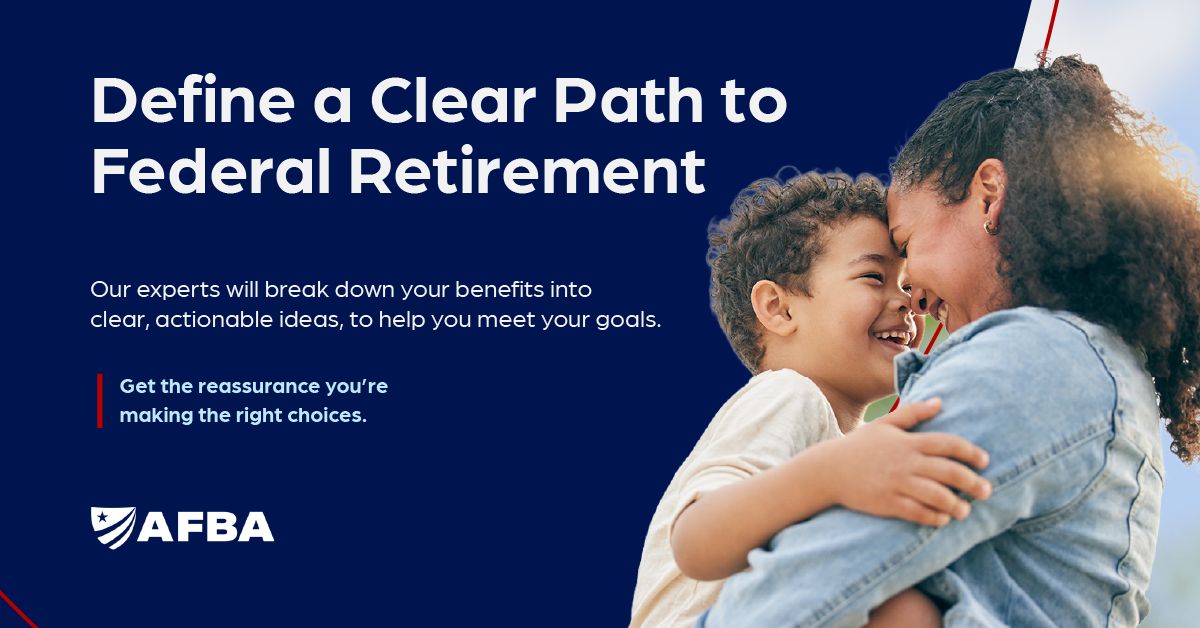 Define a Clear Path to Federal Retirement

Our experts will break down your benefits into clear, actionable ideas, to help you meet your goals.

Get the reassurance you're making the right choices.

AFBA